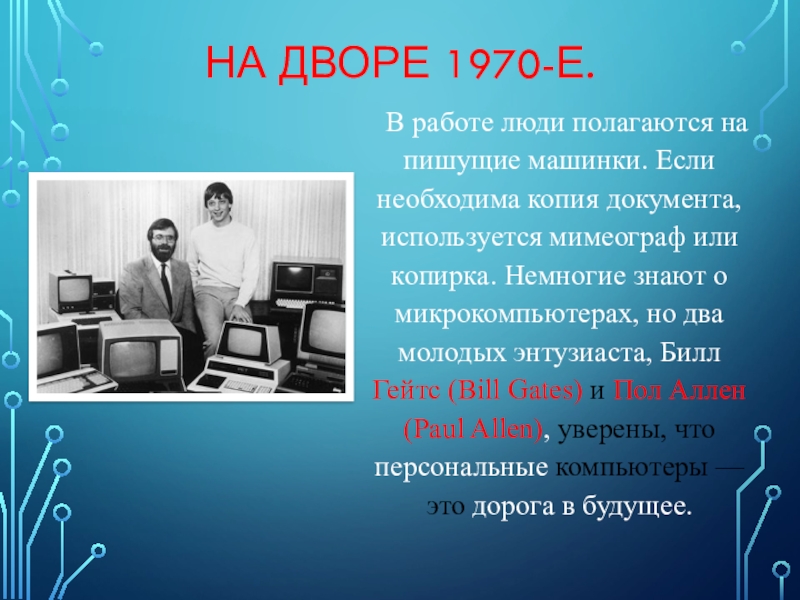 НА ДВОРЕ 1970-Е.

В работе люди полагаются на пишущие машинки. Если необходима копия документа, используется мимеограф или копирка. Немногие знают о микрокомпьютерах, но два молодых энтузиаста, Билл Гейтс (Bill Gates) и Пол Аллен (Paul Allen), уверены, что персональные компьютеры — это дорога в будущее.